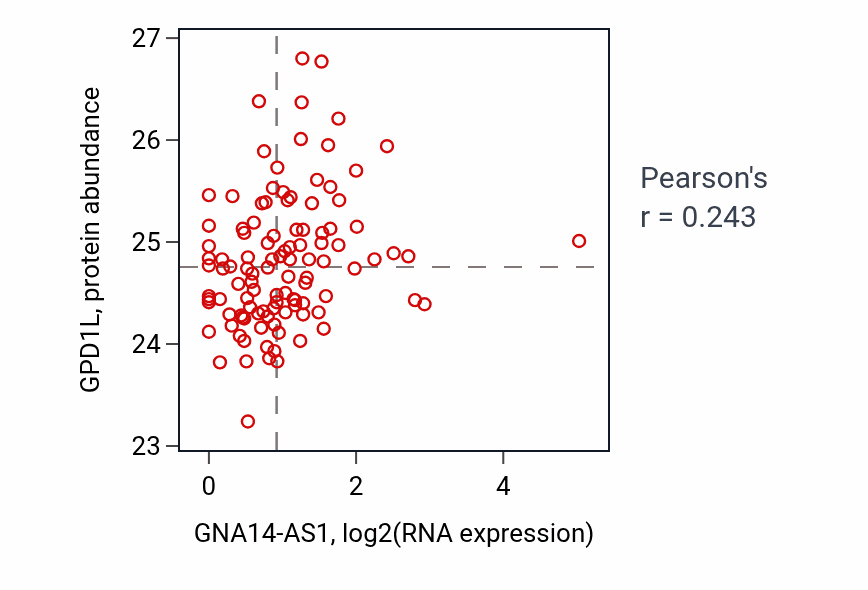 GPD1L, protein abundance

27
26
25
24
23

0
2
4

GNA14-AS1, log2(RNA expression)

Pearson's
r = 0.243